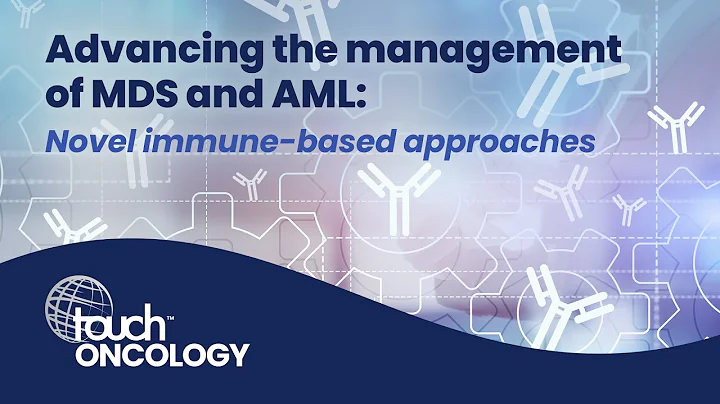 Advancing the management of MDS and AML:
Novel immune-based approaches

touch™
ONCOLOGY